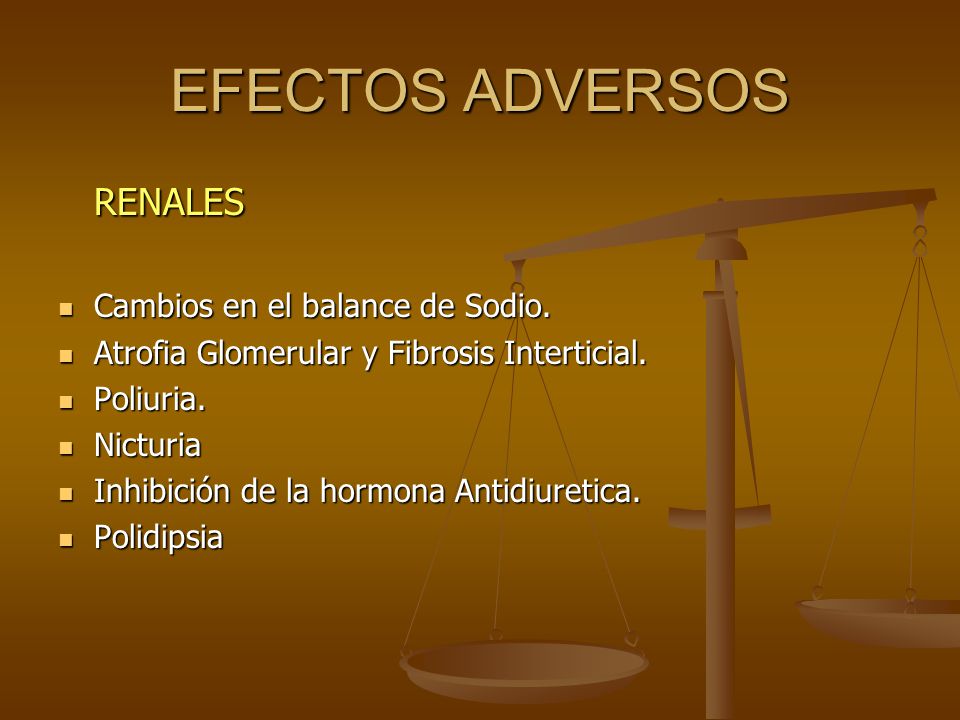 EFECTOS ADVERSOS

RENALES

- Cambios en el balance de Sodio.
- Atrofia Glomerular y Fibrosis Interticial.
- Poliuria.
- Nicturia
- Inhibición de la hormona Antidiuretica.
- Polidipsia